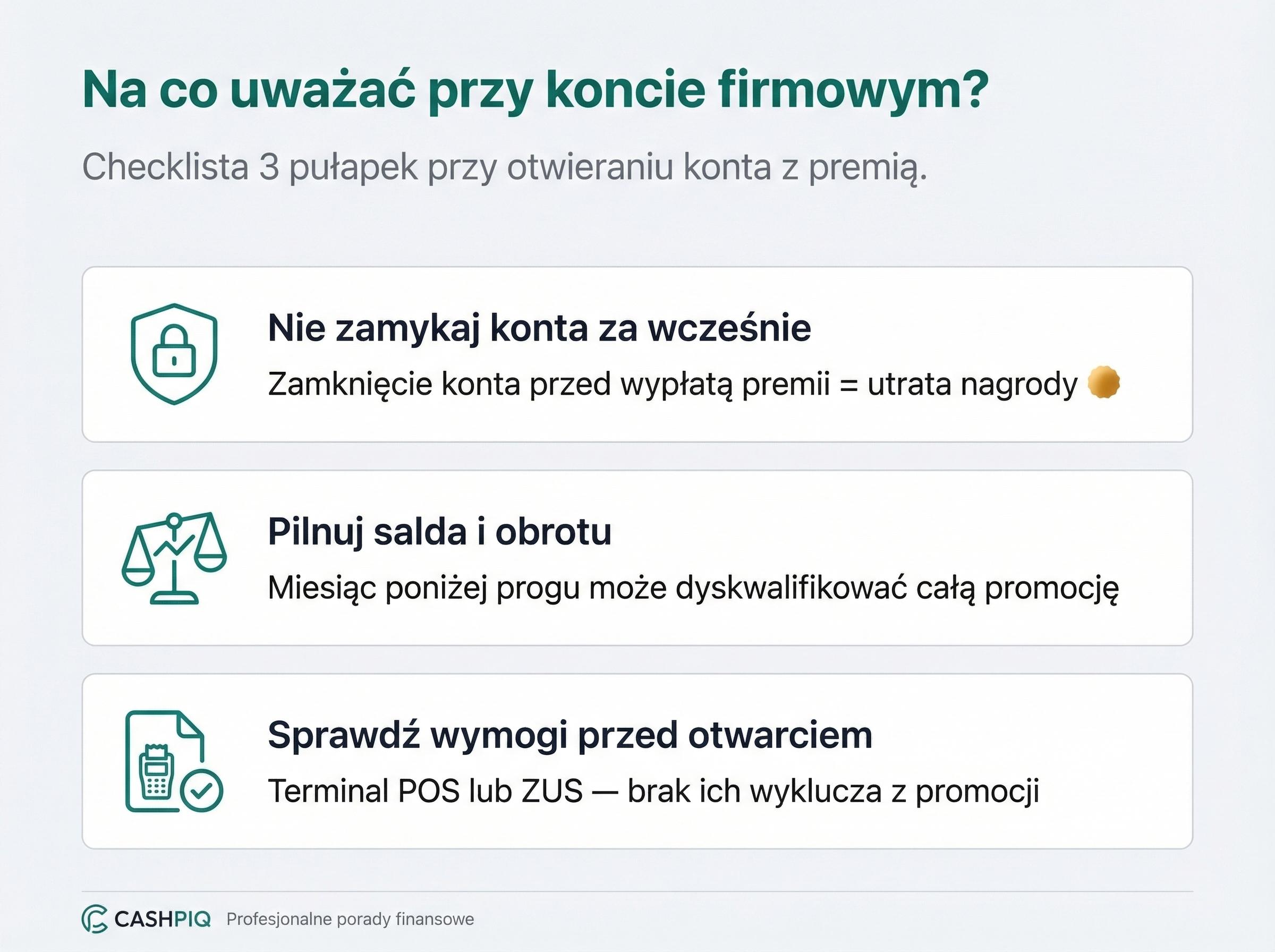 Na co uważać przy koncie firmowym?

Checklista 3 pułapek przy otwieraniu konta z premią.

Nie zamykaj konta za wcześnie

Zamknięcie konta przed wypłatą premii = utrata nagrody

Pilnuj salda i obrotu

Miesiąc poniżej progu może dyskwalifikować całą promocję

Sprawdź wymogi przed otwarciem

Terminal POS lub ZUS — brak ich wyklucza z promocji

CASHPIQ Profesjonalne porady finansowe